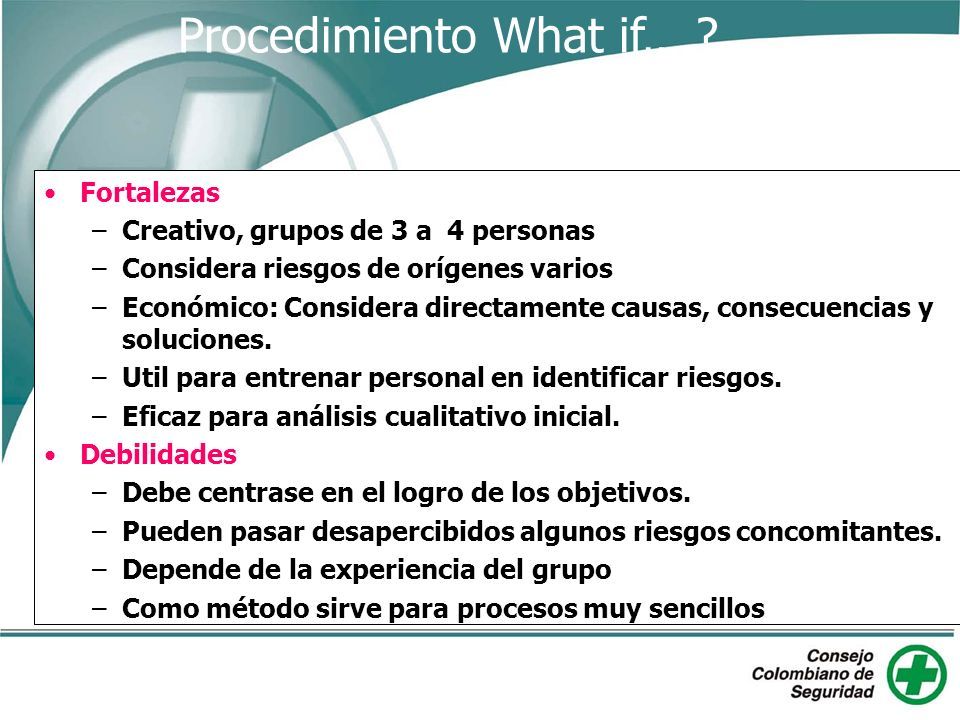 Procedimiento What if…?

• Fortalezas
– Creativo, grupos de 3 a 4 personas
– Considera riesgos de orígenes varios
– Económico: Considera directamente causas, consecuencias y soluciones.
– Util para entrenar personal en identificar riesgos.
– Eficaz para análisis cualitativo inicial.
• Debilidades
– Debe centrase en el logro de los objetivos.
– Pueden pasar desapercibidos algunos riesgos concomitantes.
– Depende de la experiencia del grupo
– Como método sirve para procesos muy sencillos

Consejo Colombiano de Seguridad